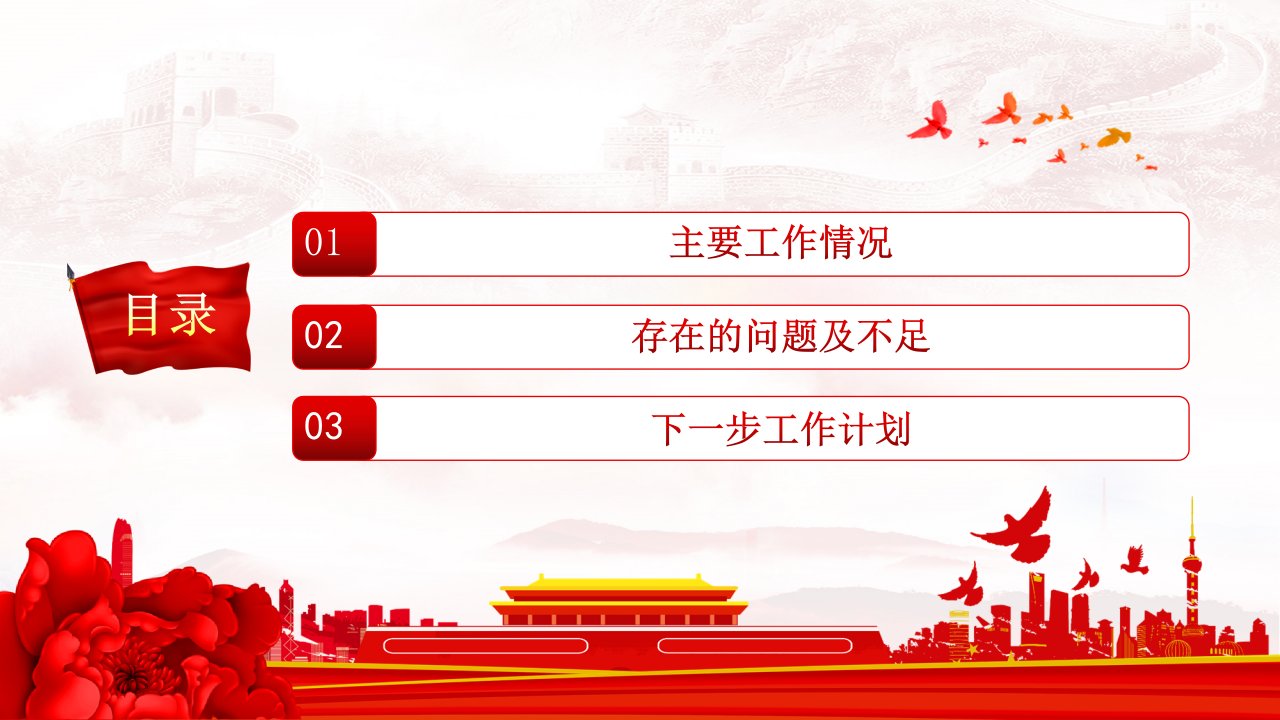 目录

01 主要工作情况

02 存在的问题及不足

03 下一步工作计划